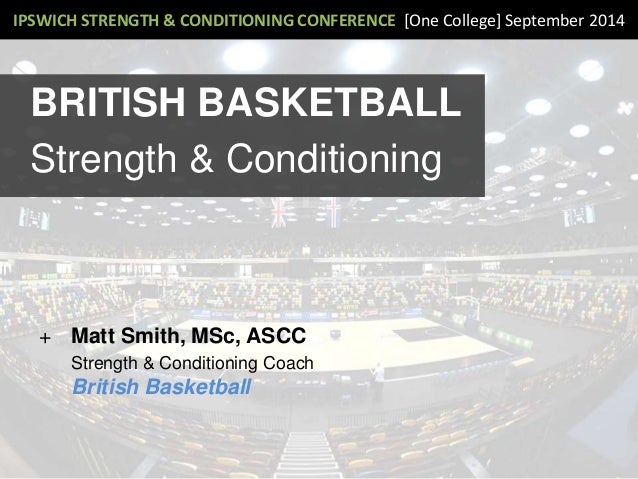 IPSWICH STRENGTH & CONDITIONING CONFERENCE [One College] September 2014

BRITISH BASKETBALL
Strength & Conditioning

+ Matt Smith, MSc, ASCC
Strength & Conditioning Coach
British Basketball